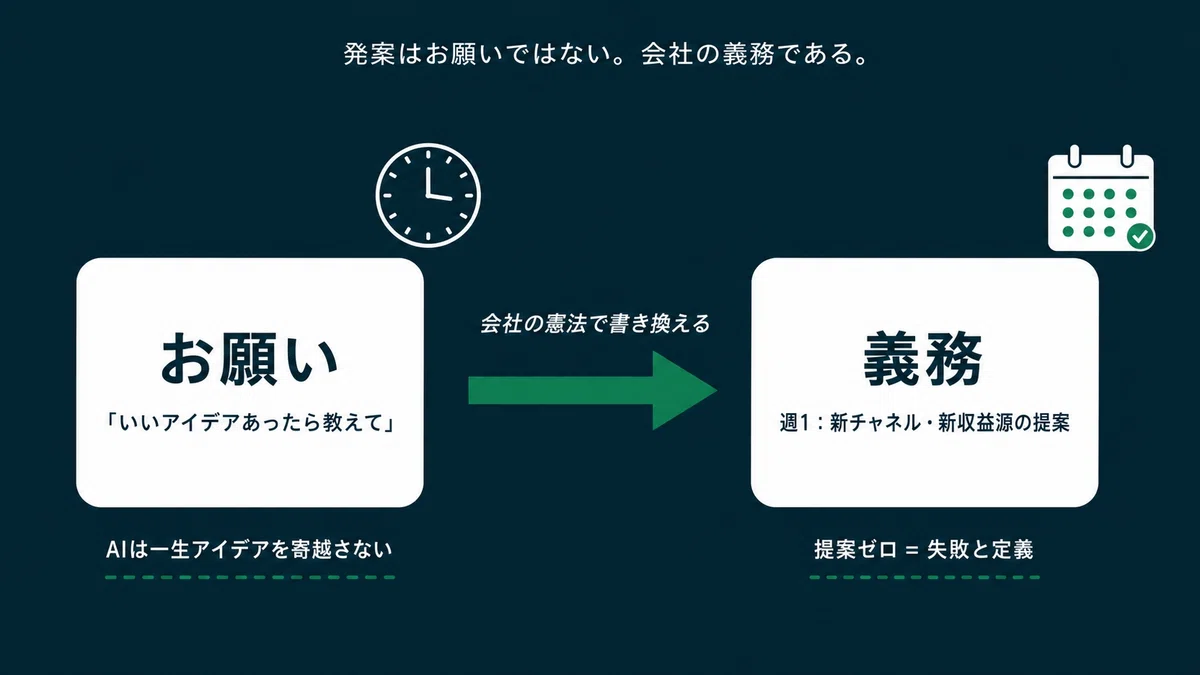 発案はお願いではない。会社の義務である。

お願い

「いいアイデアあったら教えて」

AIは一生アイデアを寄越さない

会社の憲法で書き換える

義務

週1：新チャネル・新収益源の提案

提案ゼロ = 失敗と定義